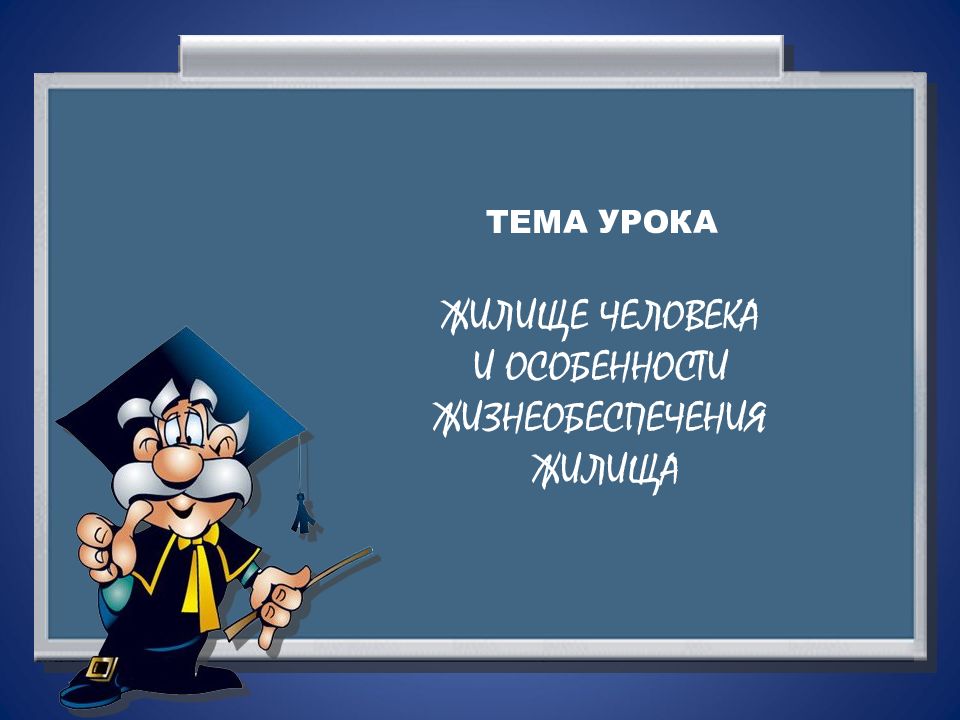 ТЕМА УРОКА

ЖИЛИЩЕ ЧЕЛОВЕКА И ОСОБЕННОСТИ ЖИЗНЕОБЕСПЕЧЕНИЯ ЖИЛИЩА